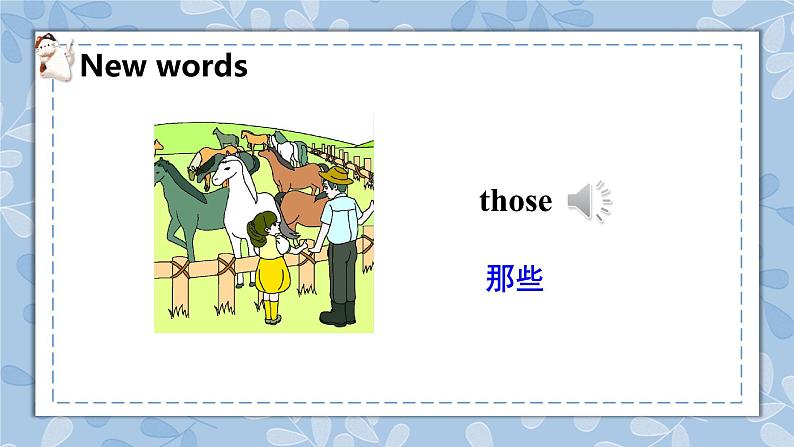 New words

those

那些